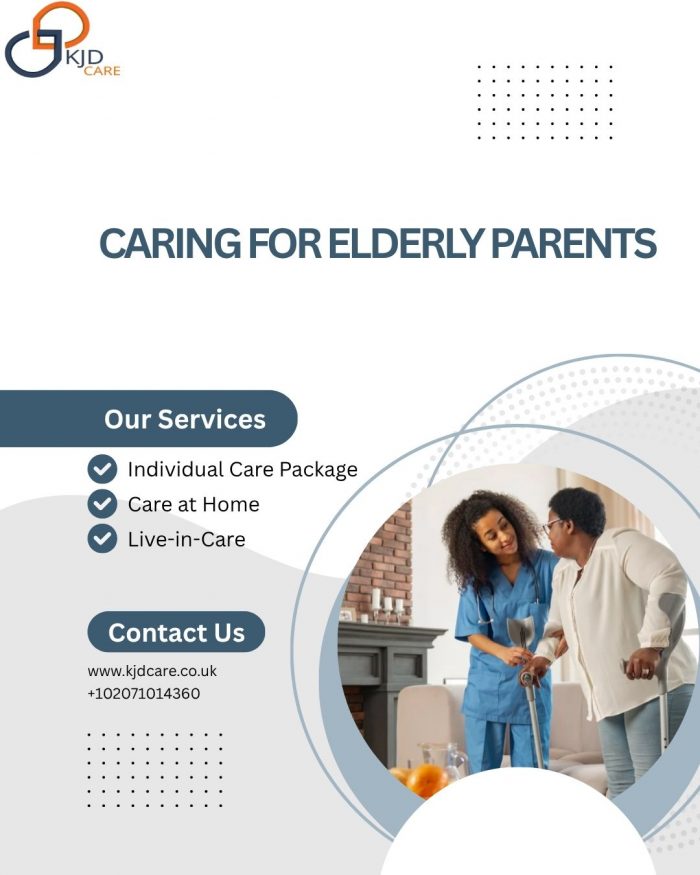 KJD
CARE

CARING FOR ELDERLY PARENTS

Our Services

Individual Care Package
Care at Home
Live-in-Care

Contact Us

www.kjdcare.co.uk
+102071014360